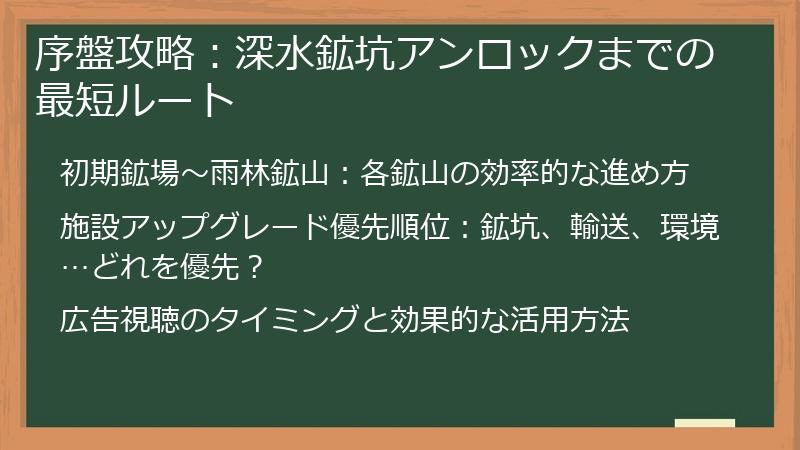 序盤攻略：深水鉱坑アンロックまでの最短ルート

初期鉱場～雨林鉱山：各鉱山の効率的な進め方

施設アップグレード優先順位：鉱坑、輸送、環境…どれを優先？

広告視聴のタイミングと効果的な活用方法